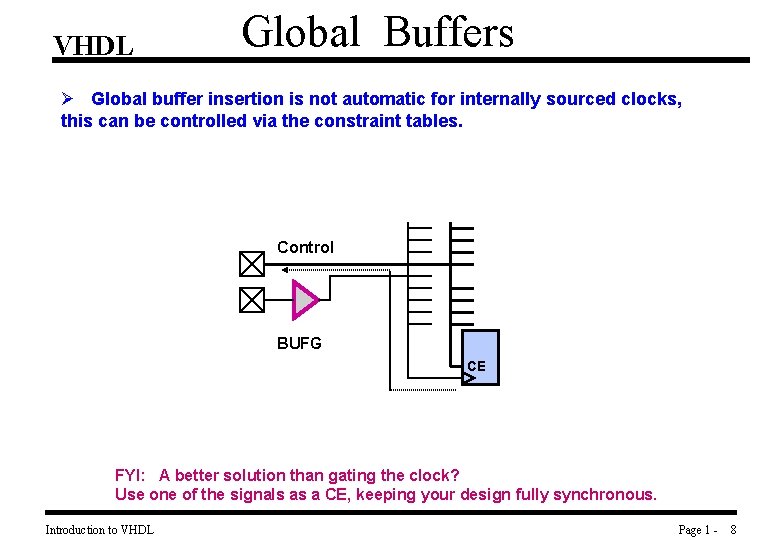 VHDL

Global Buffers

➢ Global buffer insertion is not automatic for internally sourced clocks, this can be controlled via the constraint tables.

Control

BUFG

CE

FYI: A better solution than gating the clock?
Use one of the signals as a CE, keeping your design fully synchronous.

Introduction to VHDL

Page 1 - 8